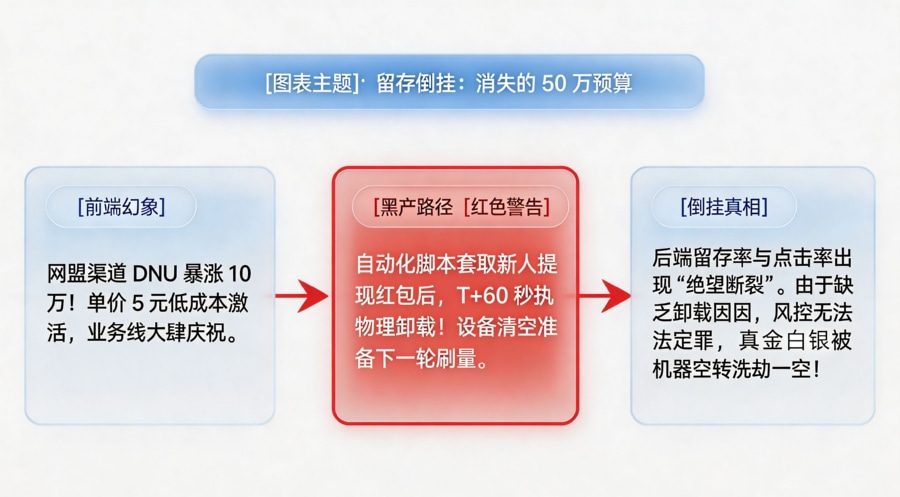 [图表主题]· 留存倒挂：消失的 50 万预算

[前端幻象]

网盟渠道 DNU 暴涨 10 万！单价 5 元低成本激活，业务线大肆庆祝。

[黑产路径 [红色警告]

自动化脚本套取新人提现红包后，T+60 秒执物理卸载！设备清空准备下一轮刷量。

[倒挂真相]

后端留存率与点击率出现“绝望断裂”。由于缺乏卸载因因，风控无法法定罪，真金白银被机器空转洗劫一空！